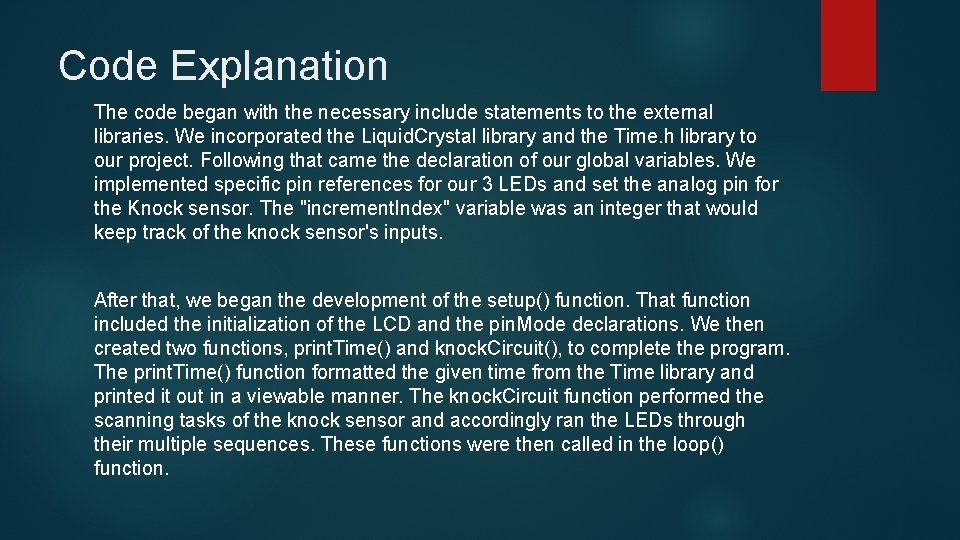 Code Explanation

The code began with the necessary include statements to the external libraries. We incorporated the LiquidCrystal library and the Time.h library to our project. Following that came the declaration of our global variables. We implemented specific pin references for our 3 LEDs and set the analog pin for the Knock sensor. The "incrementIndex" variable was an integer that would keep track of the knock sensor's inputs.

After that, we began the development of the setup() function. That function included the initialization of the LCD and the pinMode declarations. We then created two functions, printTime() and knockCircuit(), to complete the program. The printTime() function formatted the given time from the Time library and printed it out in a viewable manner. The knockCircuit function performed the scanning tasks of the knock sensor and accordingly ran the LEDs through their multiple sequences. These functions were then called in the loop() function.